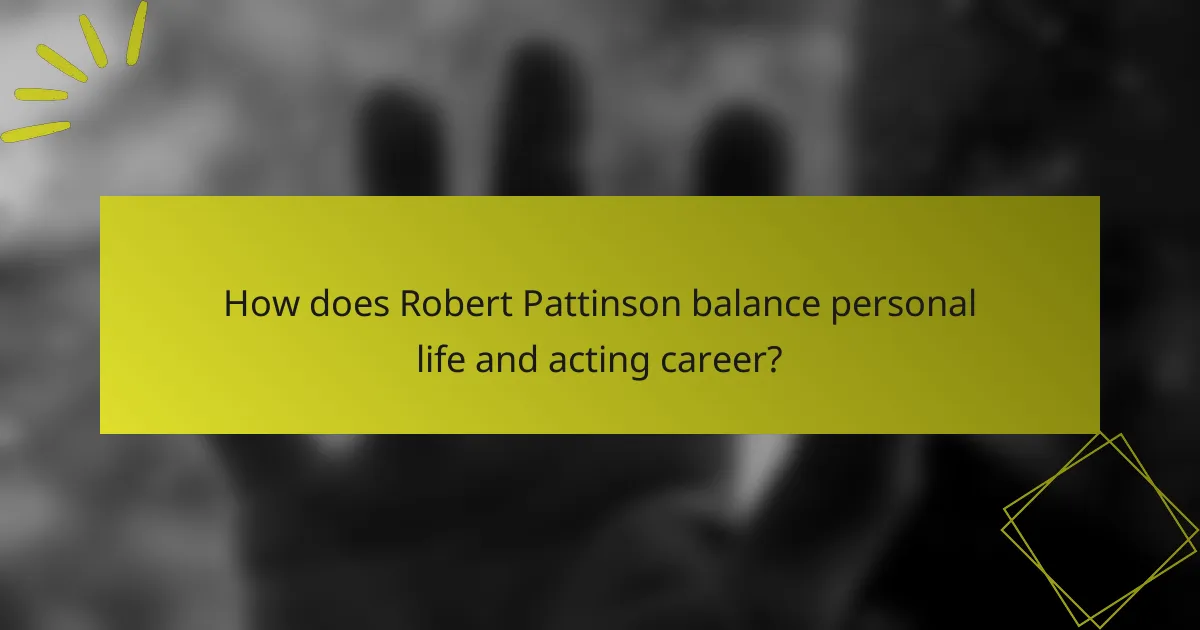 How does Robert Pattinson balance personal life and acting career?